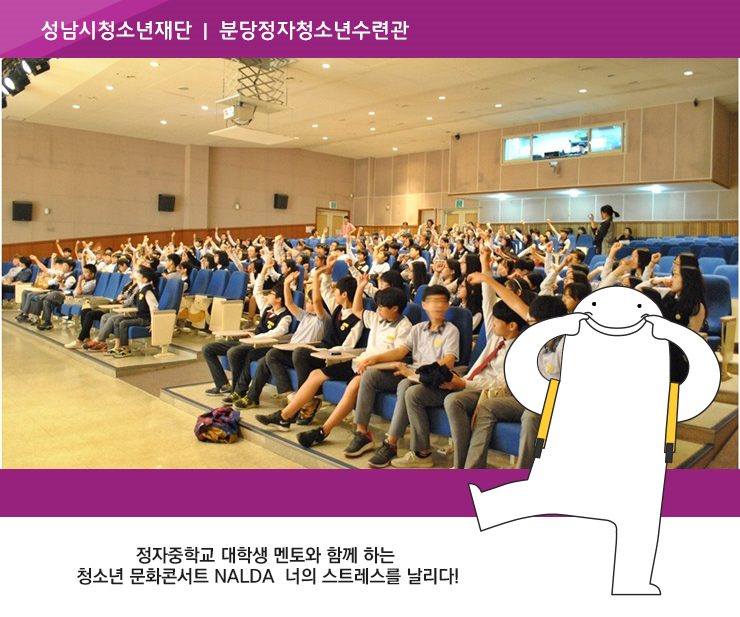 성남시청소년재단 | 분당정자청소년수련관

정자중학교 대학생 멘토와 함께 하는
청소년 문화콘서트 NALDA 너의 스트레스를 날리다!